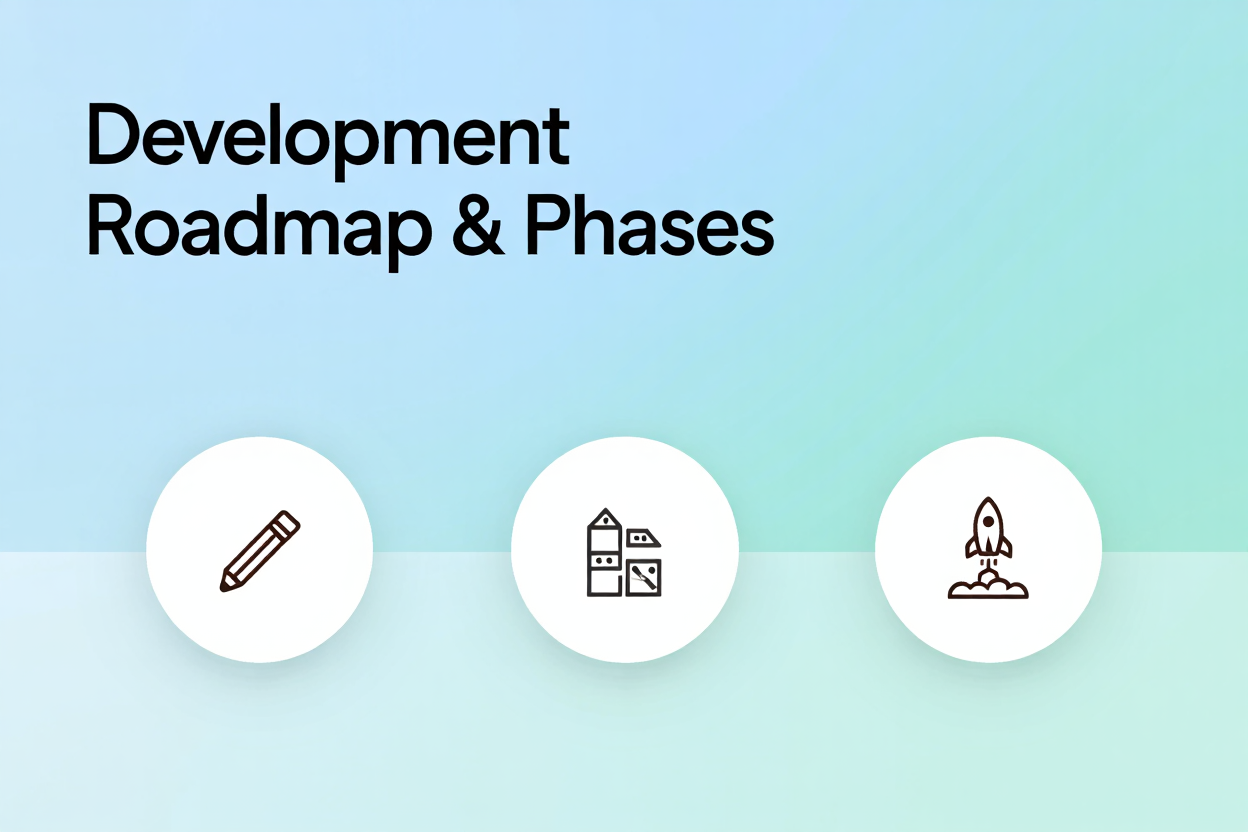 Development
Roadmap & Phases